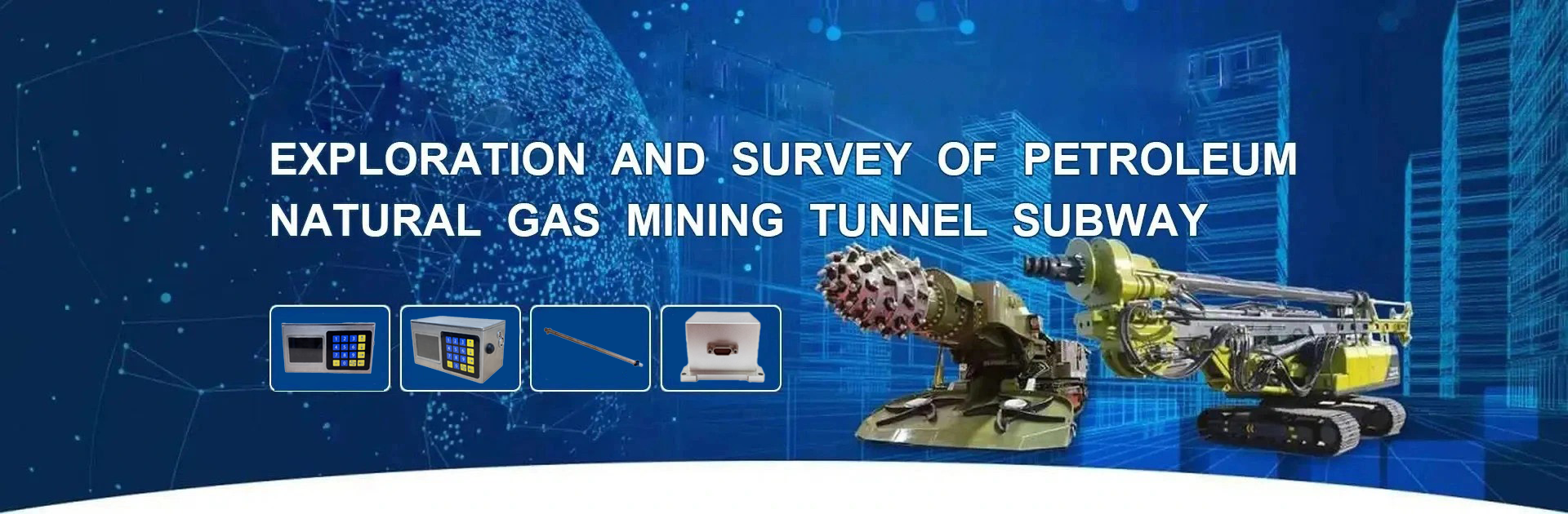 EXPLORATION AND SURVEY OF PETROLEUM NATURAL GAS MINING TUNNEL SUBWAY